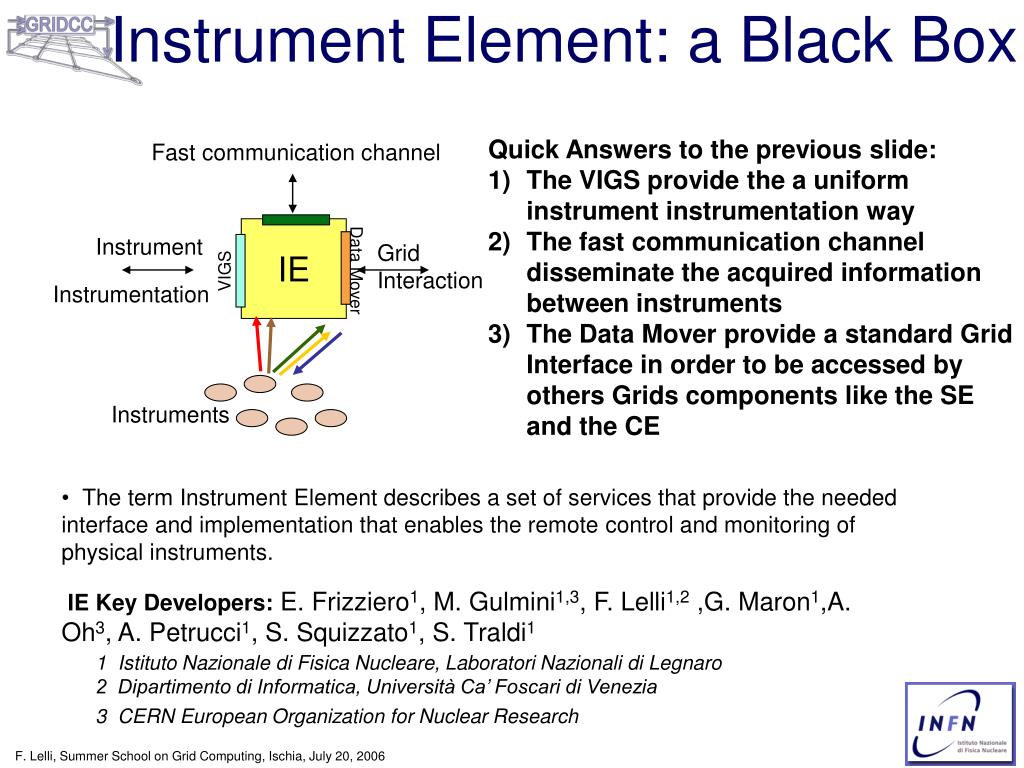 GRIDCC

Instrument Element: a Black Box

Fast communication channel

Instrument Instrumentation

VIGS

IE

Data Mover

Grid Interaction

Instruments

Quick Answers to the previous slide:
1) The VIGS provide the a uniform instrument instrumentation way
2) The fast communication channel disseminate the acquired information between instruments
3) The Data Mover provide a standard Grid Interface in order to be accessed by others Grids components like the SE and the CE

• The term Instrument Element describes a set of services that provide the needed interface and implementation that enables the remote control and monitoring of physical instruments.

IE Key Developers: E. Frizziero$^1$, M. Gulmini$^{1,3}$, F. Lelli$^{1,2}$ ,G. Maron$^1$,A. Oh$^3$, A. Petrucci$^1$, S. Squizzato$^1$, S. Traldi$^1$

1 Istituto Nazionale di Fisica Nucleare, Laboratori Nazionali di Legnaro
2 Dipartimento di Informatica, Università Ca' Foscari di Venezia
3 CERN European Organization for Nuclear Research

F. Lelli, Summer School on Grid Computing, Ischia, July 20, 2006

INFN Istituto Nazionale di Fisica Nucleare